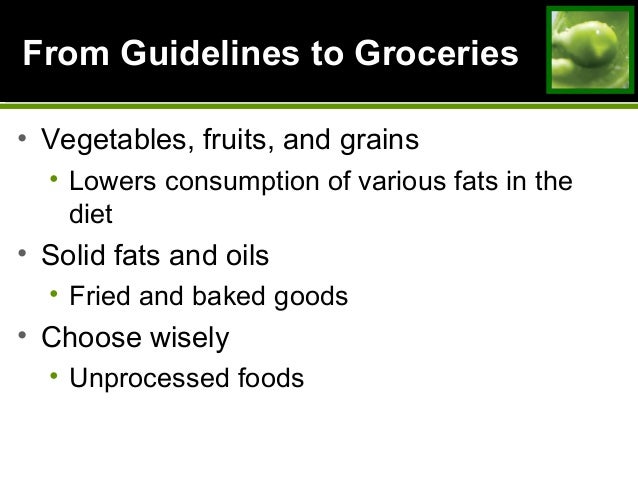 From Guidelines to Groceries

• Vegetables, fruits, and grains
  • Lowers consumption of various fats in the diet
• Solid fats and oils
  • Fried and baked goods
• Choose wisely
  • Unprocessed foods